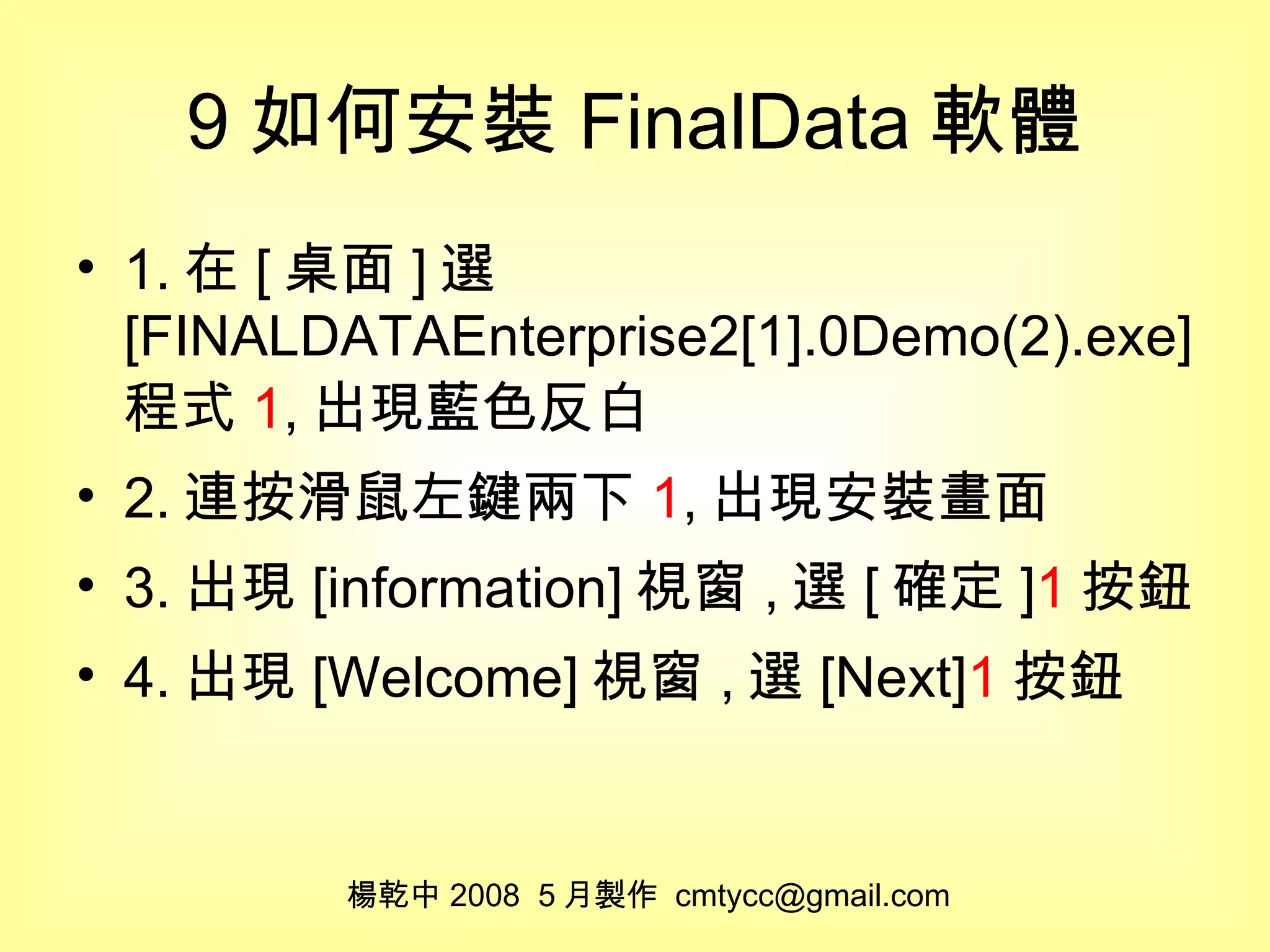 9 如何安裝 FinalData 軟體

• 1. 在 [ 桌面 ] 選 [FINALDATAEnterprise2[1].0Demo(2).exe] 程式 1, 出現藍色反白

• 2. 連按滑鼠左鍵兩下 1, 出現安裝畫面

• 3. 出現 [information] 視窗 , 選 [ 確定 ]1 按鈕

• 4. 出現 [Welcome] 視窗 , 選 [Next]1 按鈕

楊乾中 2008 5 月製作 cmtycc@gmail.com